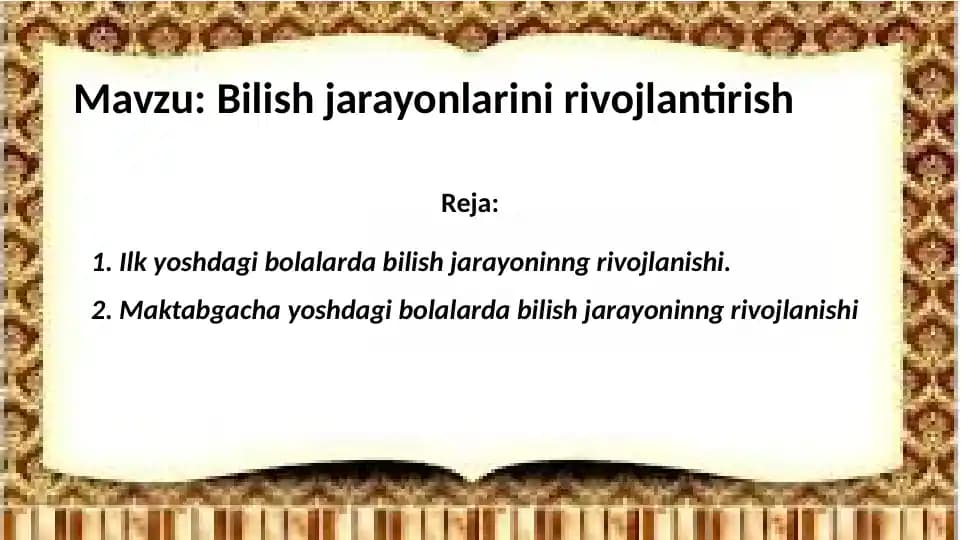 Mavzu: Bilish jarayonlarini rivojlantirish

Reja:

1. Ilk yoshdagi bolalarda bilish jarayoninng rivojlanishi.

2. Maktabgacha yoshdagi bolalarda bilish jarayoninng rivojlanishi